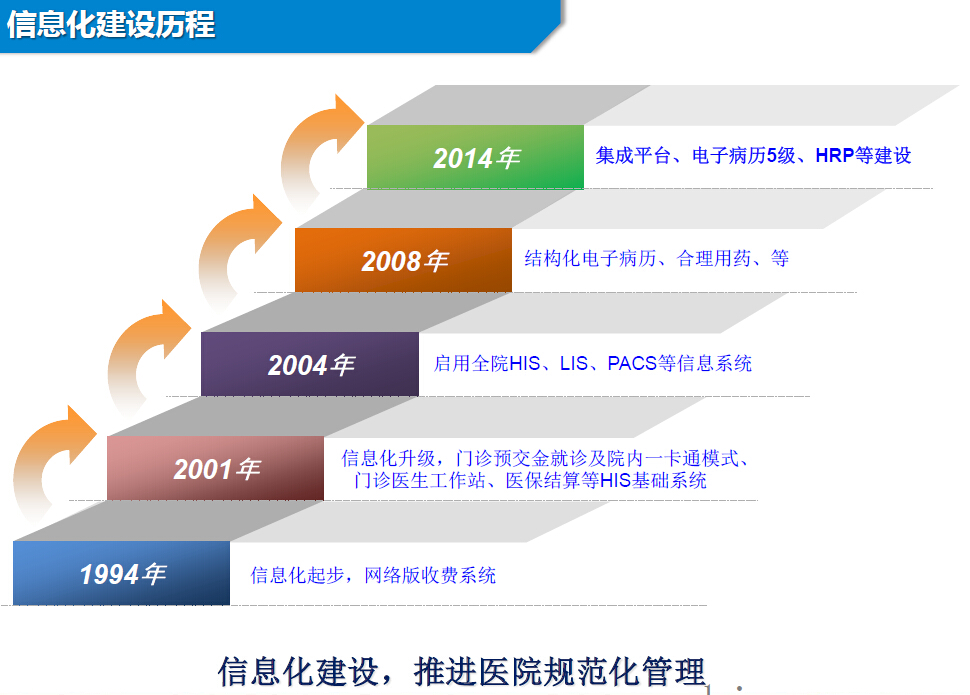 信息化建设历程

2014年 集成平台、电子病历5级、HRP等建设

2008年 结构化电子病历、合理用药、等

2004年 启用全院HIS、LIS、PACS等信息系统

2001年 信息化升级，门诊预交金就诊及院内一卡通模式、门诊医生工作站、医保结算等HIS基础系统

1994年 信息化起步，网络版收费系统

信息化建设，推进医院规范化管理